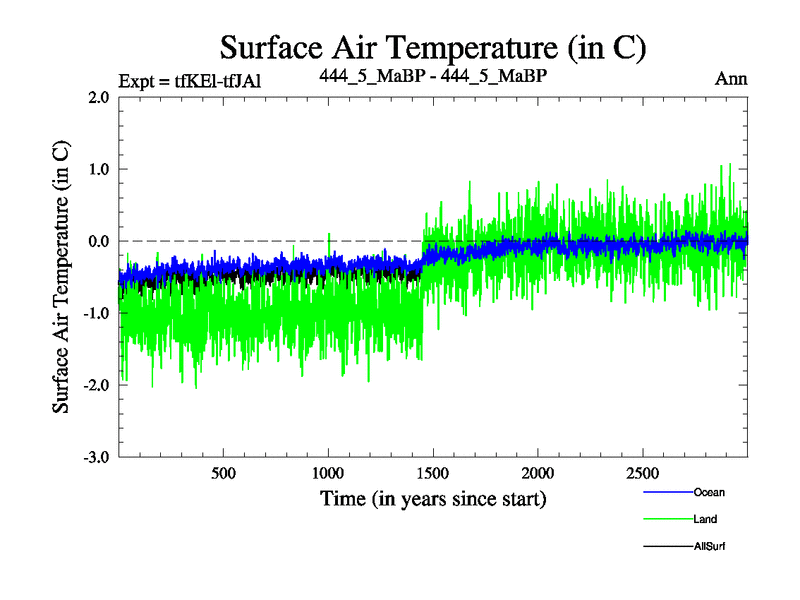 Surface Air Temperature (in C)

Expt = tfKEl-tfJAl

444_5_MaBP - 444_5_MaBP

Ann

Surface Air Temperature (in C)

2.0
1.0
0.0
-1.0
-2.0
-3.0

500
1000
1500
2000
2500

Time (in years since start)

Ocean
Land
AllSurf